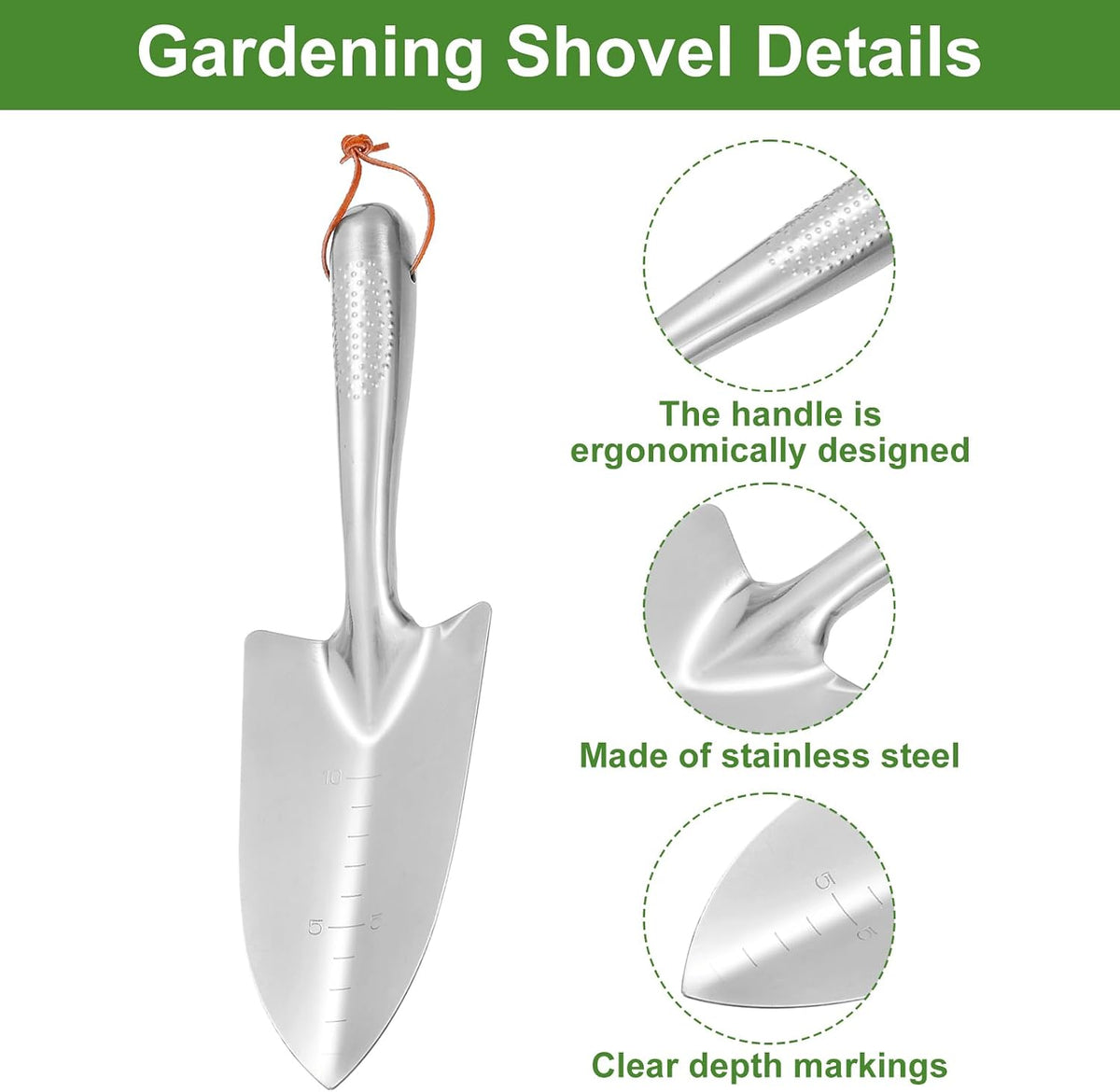 Gardening Shovel Details

10
5
5

The handle is ergonomically designed

Made of stainless steel

5
5

Clear depth markings